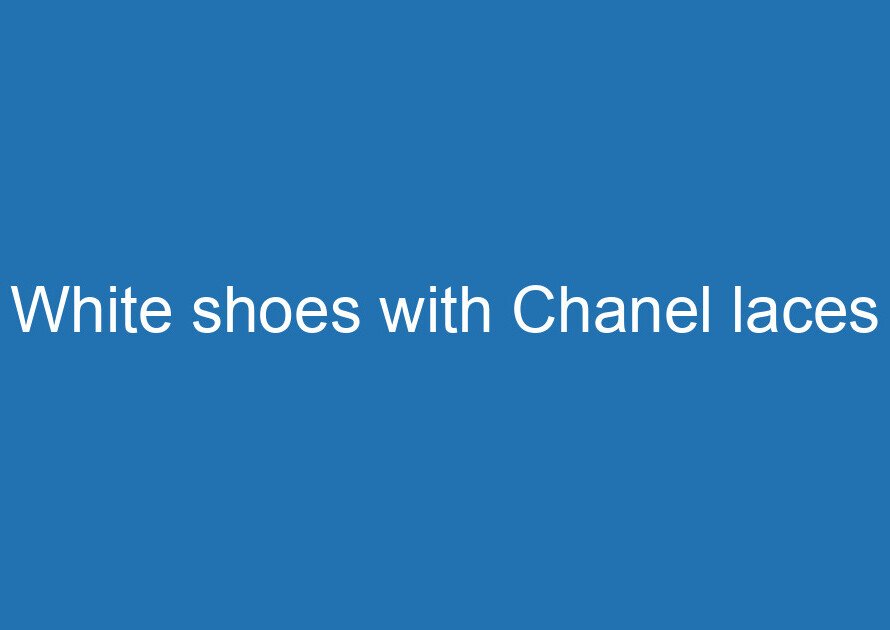 White shoes with Chanel laces